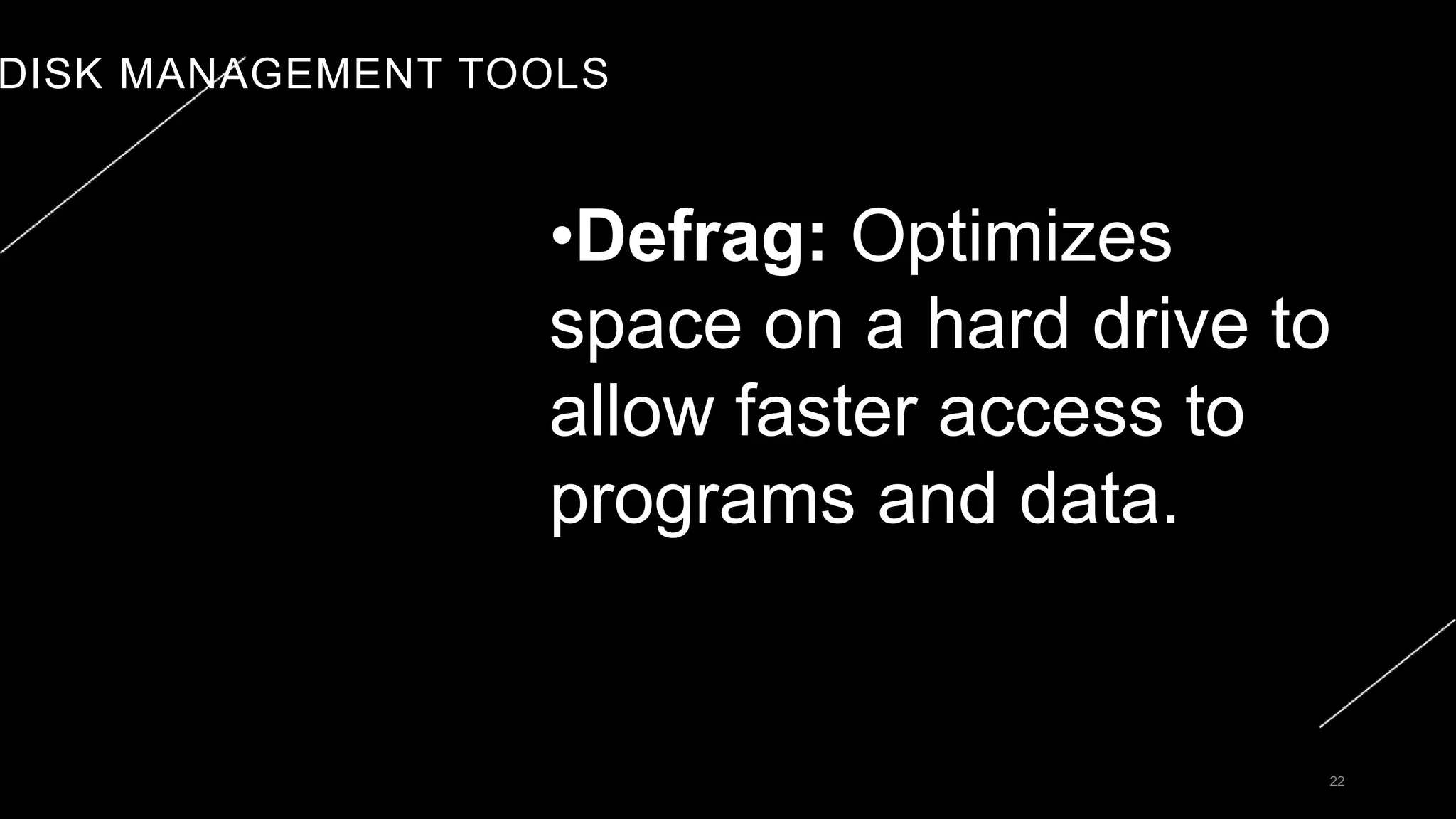 DISK MANAGEMENT TOOLS

•Defrag: Optimizes space on a hard drive to allow faster access to programs and data.

22